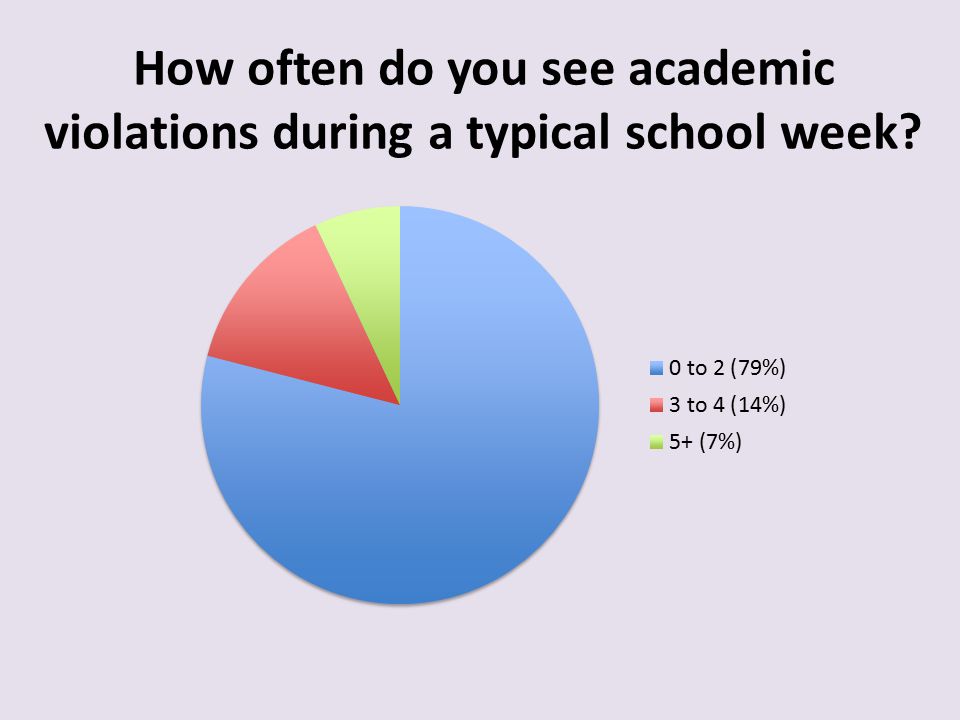 How often do you see academic violations during a typical school week?

0 to 2 (79%)
3 to 4 (14%)
5+ (7%)